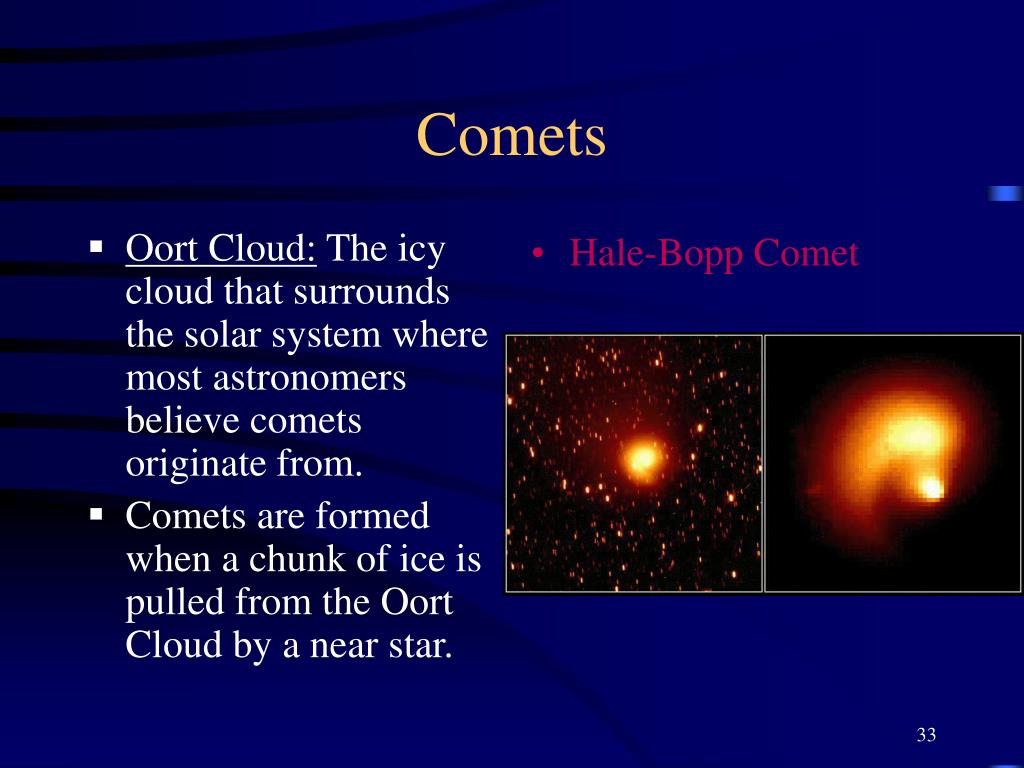 Comets

▪ Oort Cloud: The icy cloud that surrounds the solar system where most astronomers believe comets originate from.

▪ Comets are formed when a chunk of ice is pulled from the Oort Cloud by a near star.

• Hale-Bopp Comet

33